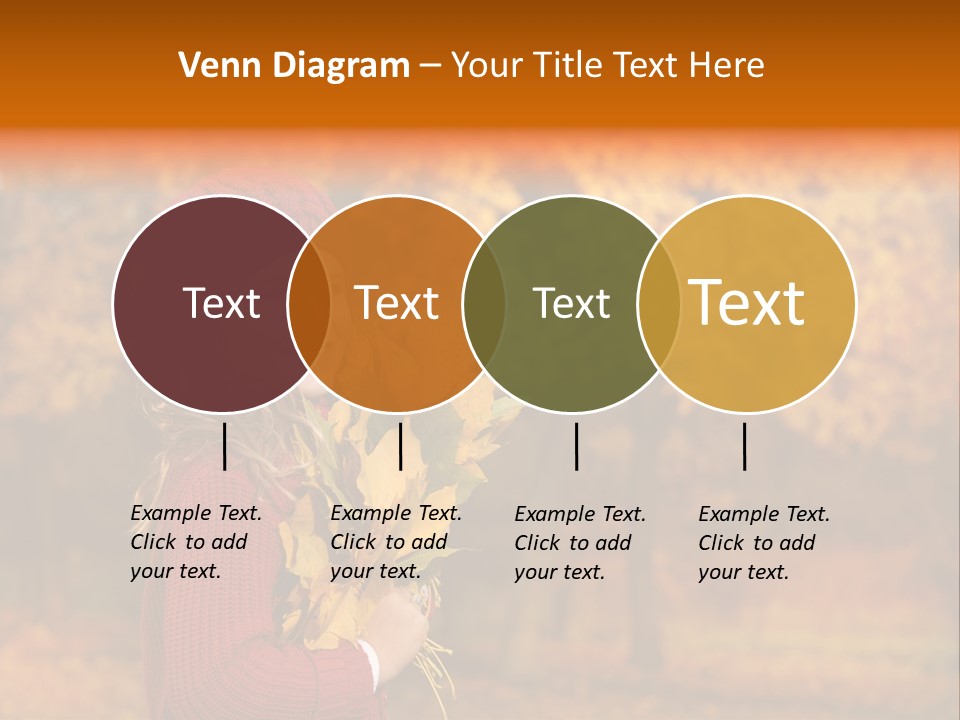 Venn Diagram – Your Title Text Here

Text

Text

Text

Text

Example Text. Click to add your text.

Example Text. Click to add your text.

Example Text. Click to add your text.

Example Text. Click to add your text.